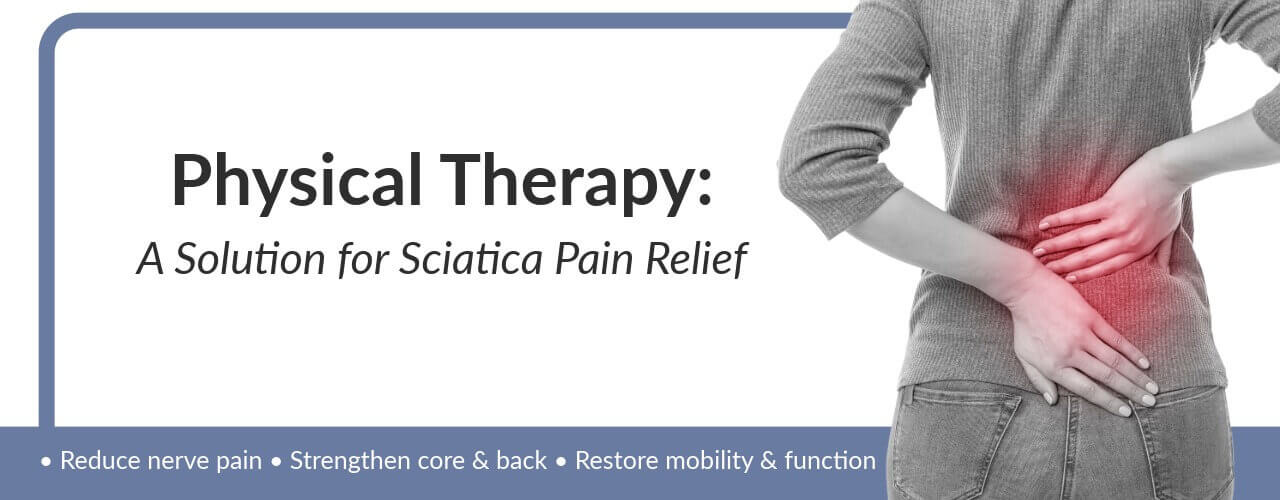 Physical Therapy:

A Solution for Sciatica Pain Relief

• Reduce nerve pain • Strengthen core & back • Restore mobility & function